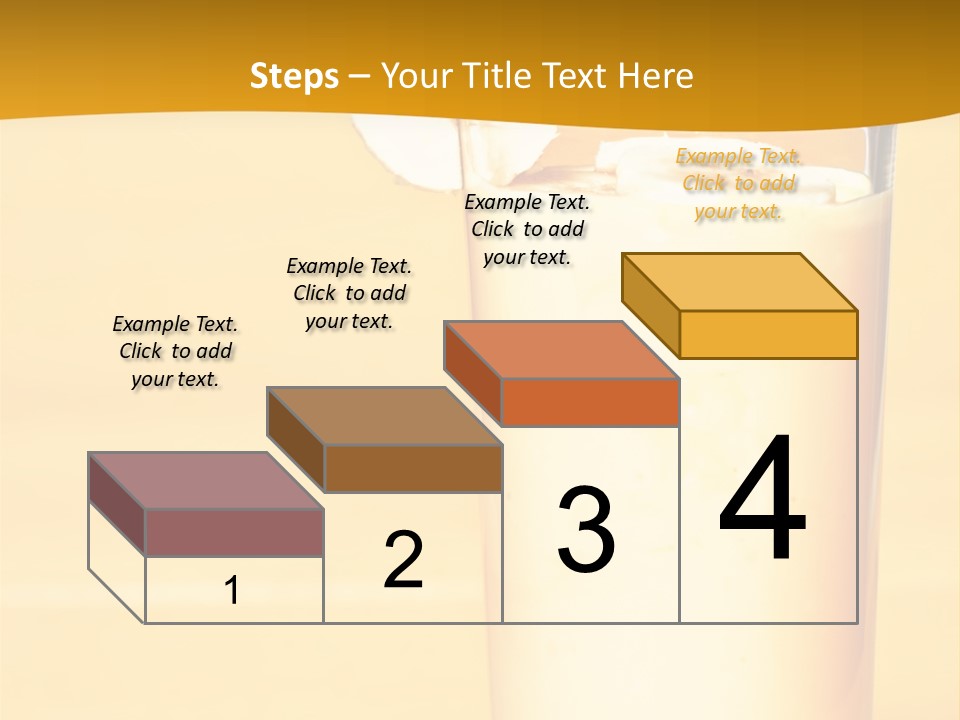 Steps – Your Title Text Here

Example Text. Click to add your text.

Example Text. Click to add your text.

Example Text. Click to add your text.

Example Text. Click to add your text.

1

2

3

4